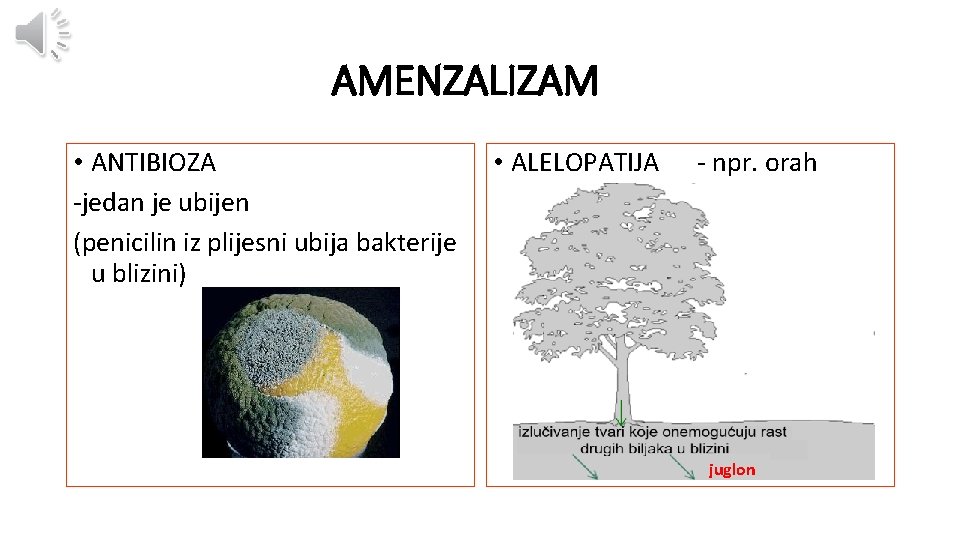 AMENZALIZAM

• ANTIBIOZA
-jedan je ubijen
(penicilin iz plijesni ubija bakterije u blizini)

• ALELOPATIJA - npr. orah

izlučivanje tvari koje onemogućuju rast drugih biljaka u blizini
juglon